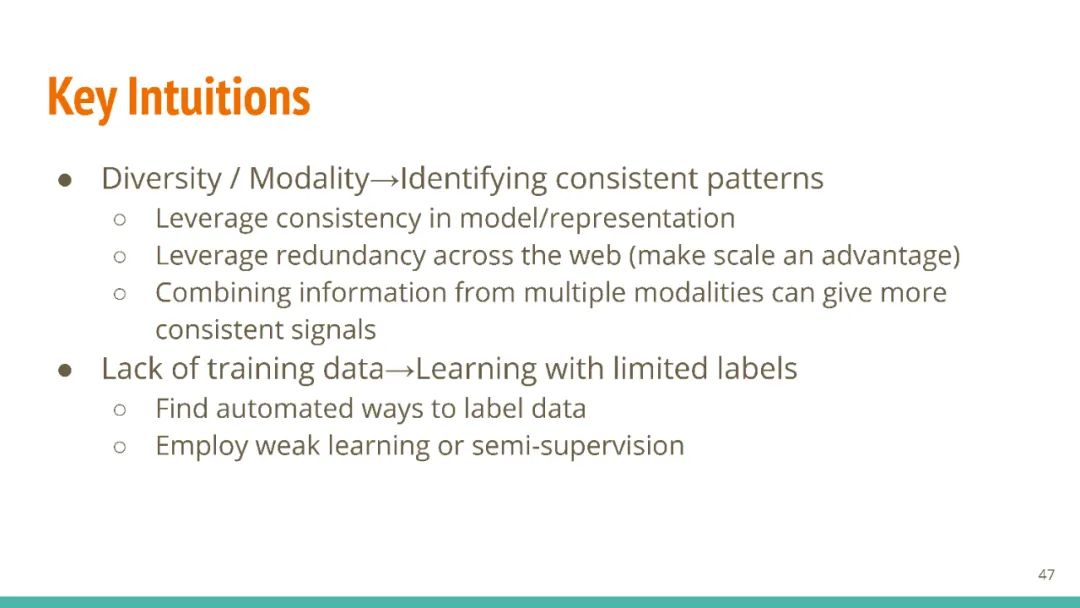 Key Intuitions

● Diversity / Modality→Identifying consistent patterns
○ Leverage consistency in model/representation
○ Leverage redundancy across the web (make scale an advantage)
○ Combining information from multiple modalities can give more consistent signals
● Lack of training data→Learning with limited labels
○ Find automated ways to label data
○ Employ weak learning or semi-supervision

47